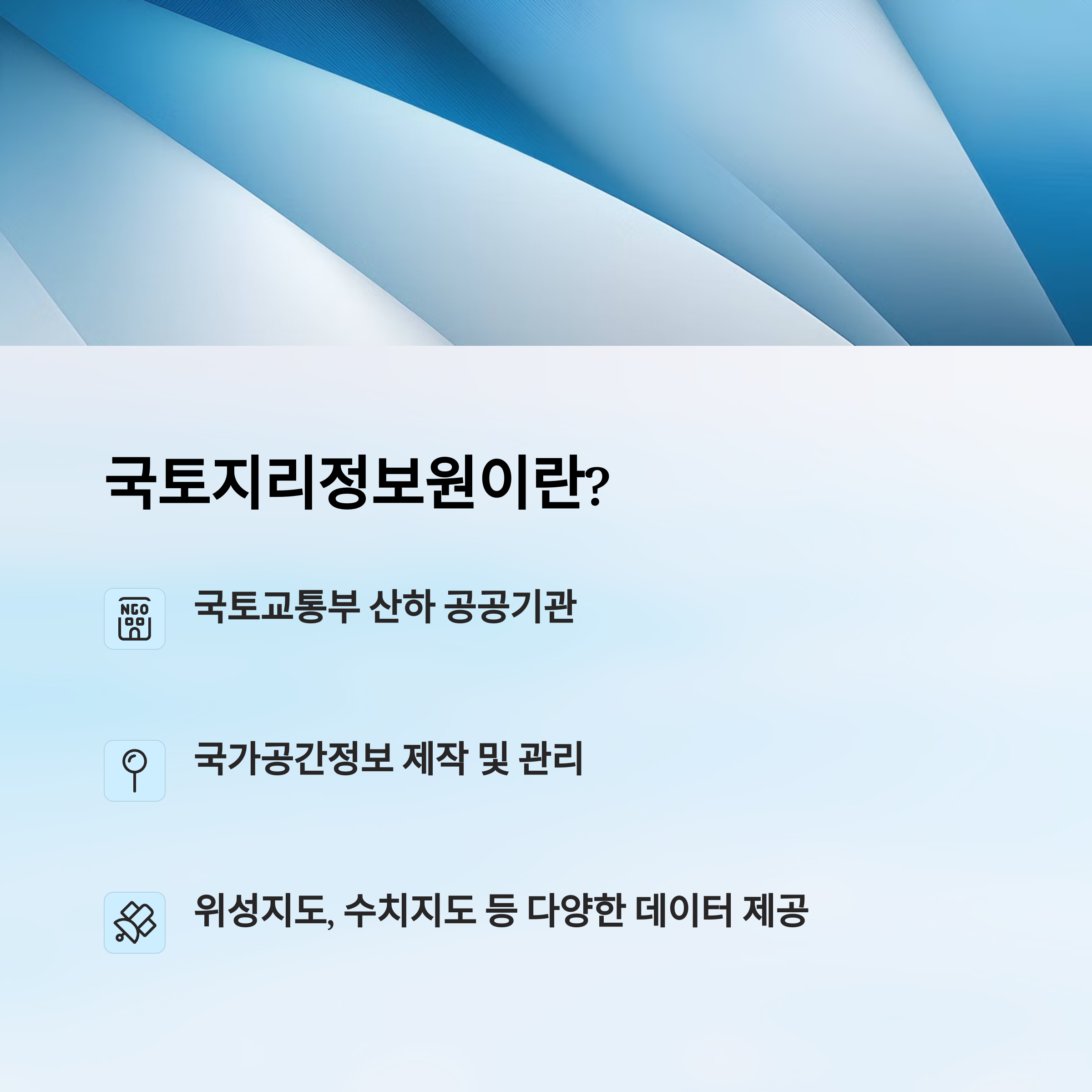 국토지리정보원이란?

NGO

국토교통부 산하 공공기관

국가공간정보 제작 및 관리

위성지도, 수치지도 등 다양한 데이터 제공